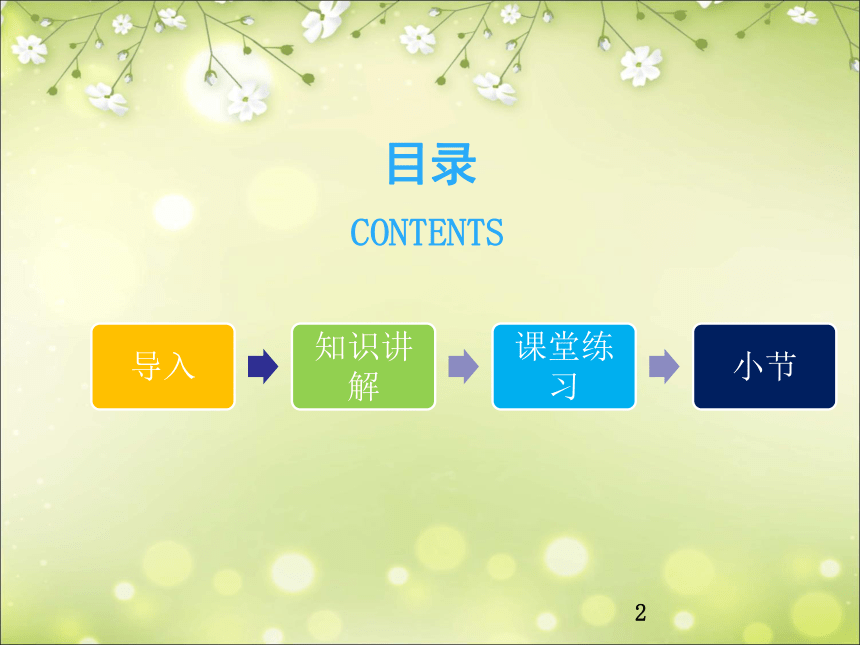 目录

CONTENTS

导入

知识讲解

课堂练习

小节

2